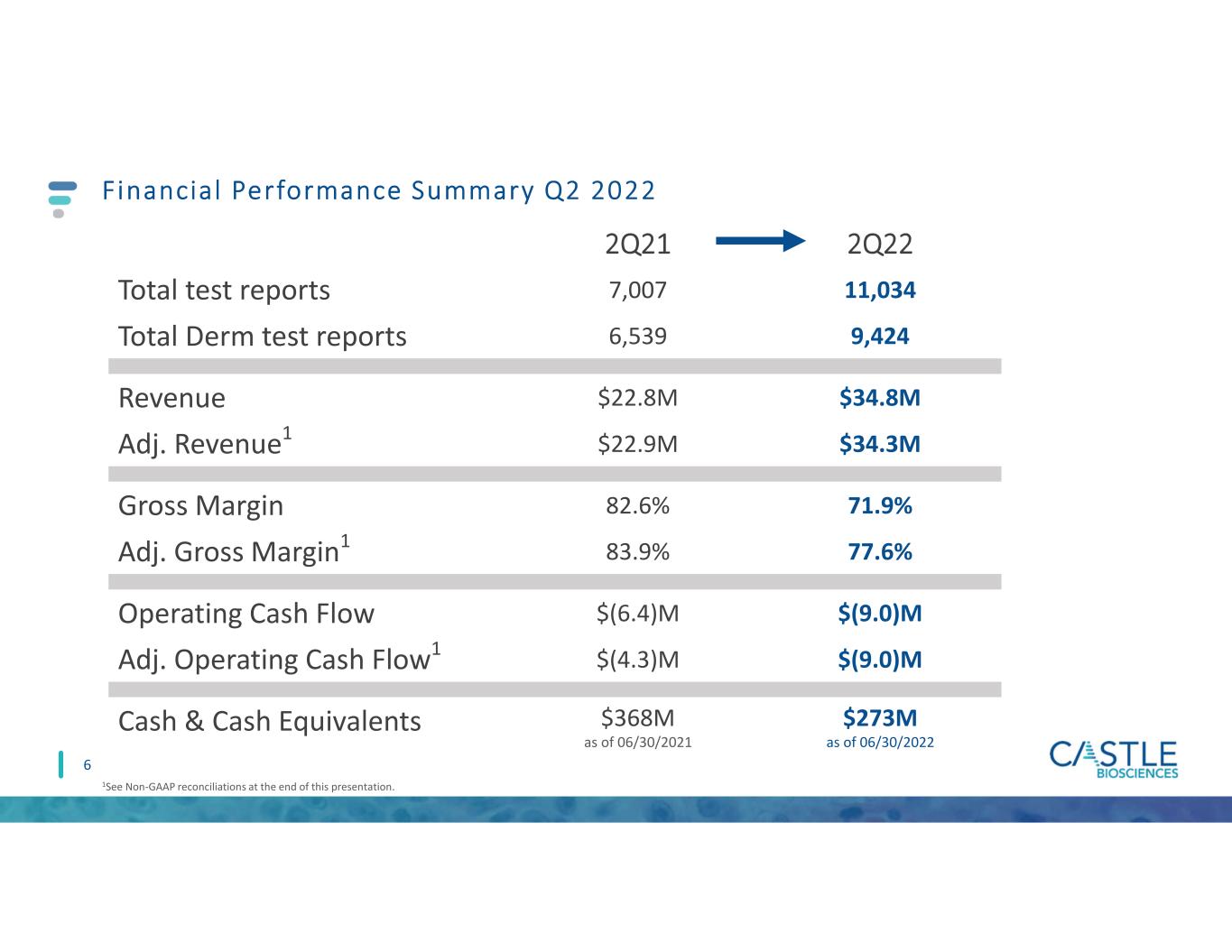 Financial Performance Summary Q2 2022

| | 2Q21 | 2Q22 |
|---|---|---|
| Total test reports | 7,007 | 11,034 |
| Total Derm test reports | 6,539 | 9,424 |
| Revenue | \$22.8M | \$34.8M |
| Adj. Revenue$^1$ | \$22.9M | \$34.3M |
| Gross Margin | 82.6% | 71.9% |
| Adj. Gross Margin$^1$ | 83.9% | 77.6% |
| Operating Cash Flow | \$(6.4)M | \$(9.0)M |
| Adj. Operating Cash Flow$^1$ | \$(4.3)M | \$(9.0)M |
| Cash & Cash Equivalents | \$368M as of 06/30/2021 | \$273M as of 06/30/2022 |

6

$^1$See Non-GAAP reconciliations at the end of this presentation.

CASTLE BIOSCIENCES